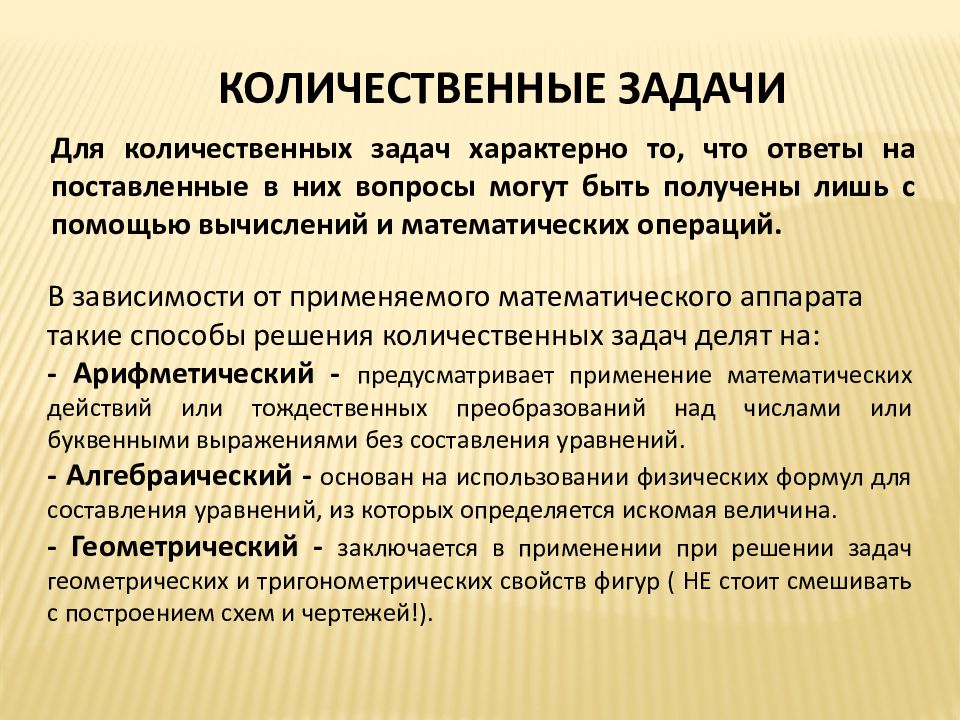 КОЛИЧЕСТВЕННЫЕ ЗАДАЧИ

Для количественных задач характерно то, что ответы на поставленные в них вопросы могут быть получены лишь с помощью вычислений и математических операций.

В зависимости от применяемого математического аппарата такие способы решения количественных задач делят на:

- Арифметический - предусматривает применение математических действий или тождественных преобразований над числами или буквенными выражениями без составления уравнений.

- Алгебраический - основан на использовании физических формул для составления уравнений, из которых определяется искомая величина.

- Геометрический - заключается в применении при решении задач геометрических и тригонометрических свойств фигур ( НЕ стоит смешивать с построением схем и чертежей!).